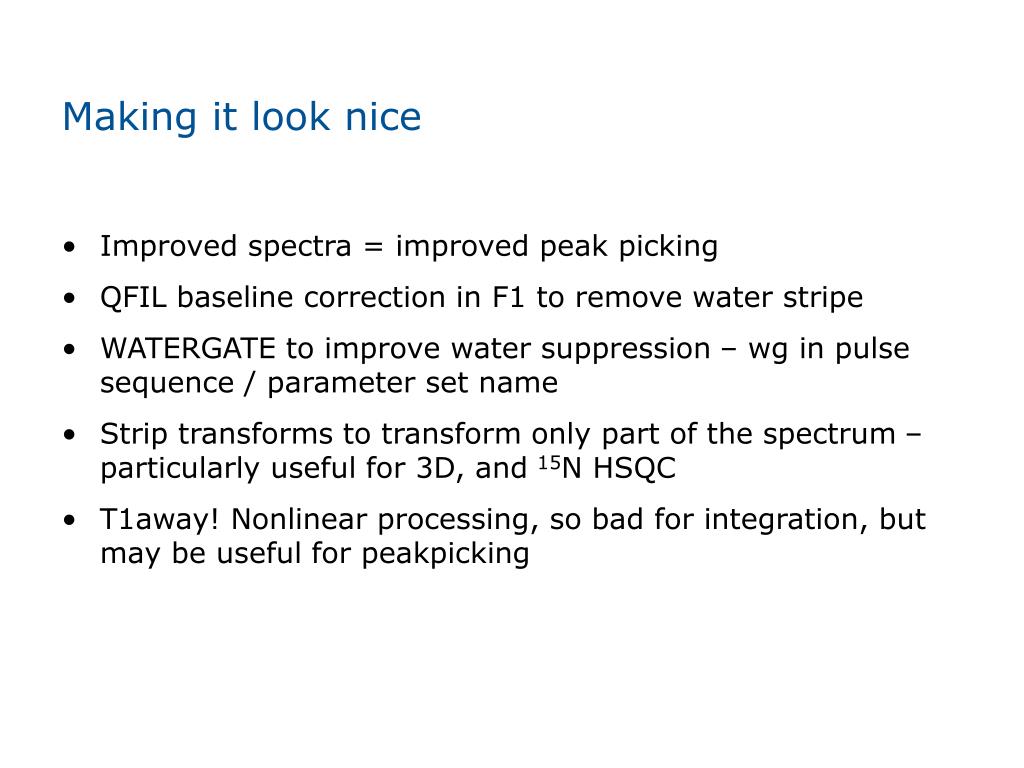 Making it look nice

• Improved spectra = improved peak picking
• QFIL baseline correction in F1 to remove water stripe
• WATERGATE to improve water suppression – wg in pulse sequence / parameter set name
• Strip transforms to transform only part of the spectrum – particularly useful for 3D, and $^{15}$N HSQC
• T1away! Nonlinear processing, so bad for integration, but may be useful for peakpicking